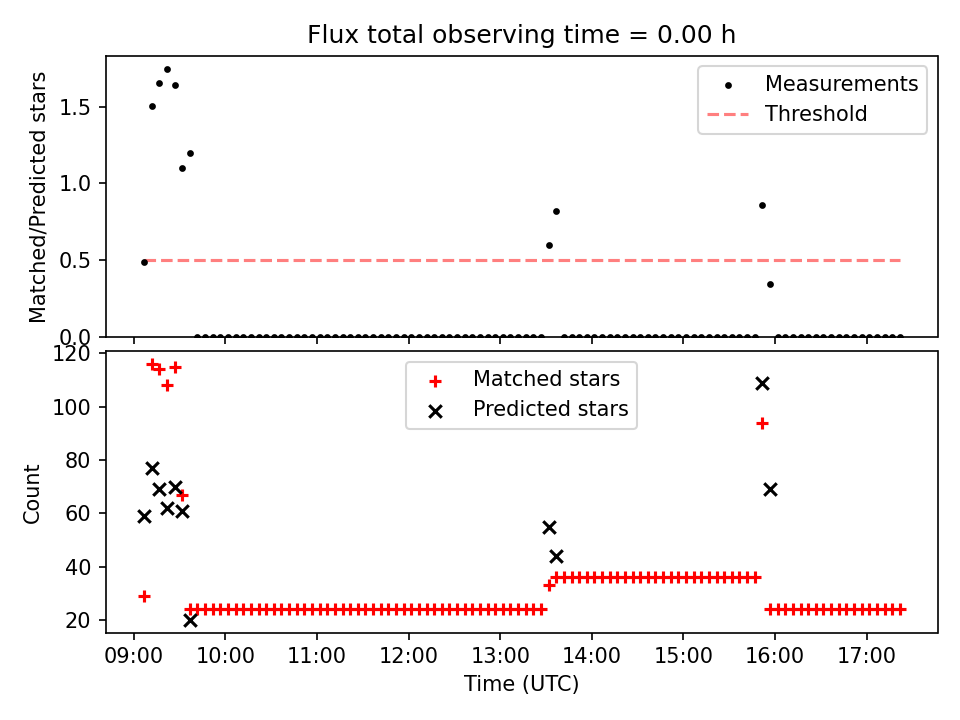 Flux total observing time = 0.00 h

Matched/Predicted stars

1.5
1.0
0.5
0.0

Measurements
Threshold

Count

120
100
80
60
40
20

Matched stars
Predicted stars

09:00 10:00 11:00 12:00 13:00 14:00 15:00 16:00 17:00

Time (UTC)